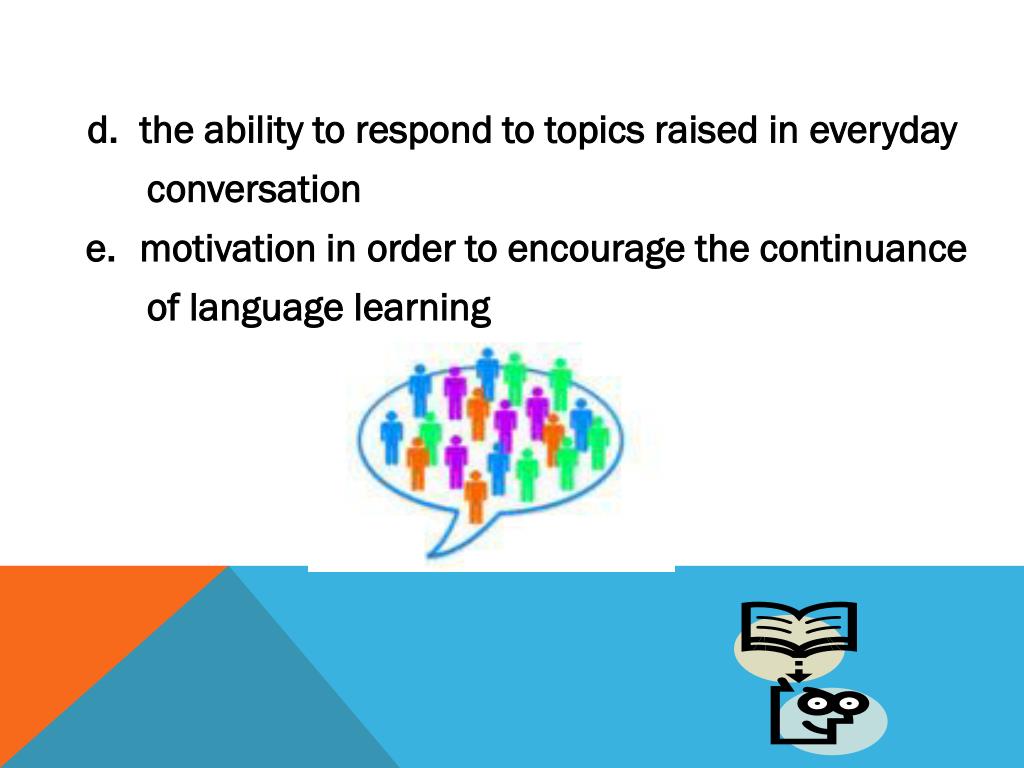 d. the ability to respond to topics raised in everyday conversation

e. motivation in order to encourage the continuance of language learning